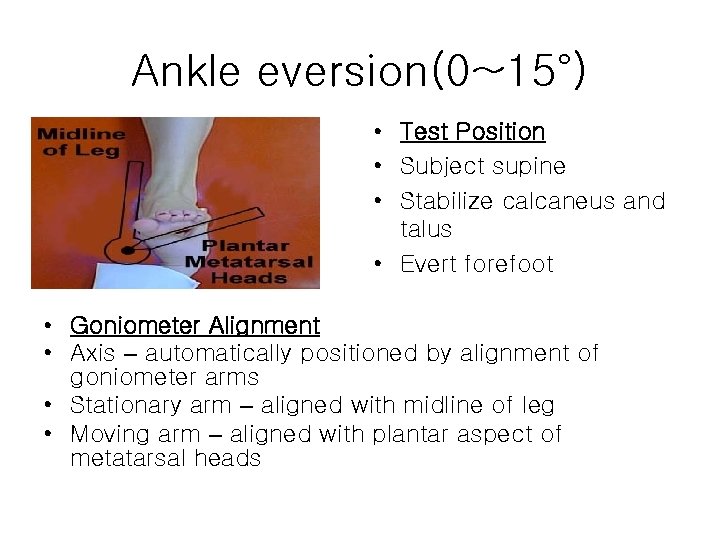 Ankle eversion(0~15°)

Midline of Leg

Plantar Metatarsal Heads

• Test Position
• Subject supine
• Stabilize calcaneus and talus
• Evert forefoot

• Goniometer Alignment
• Axis – automatically positioned by alignment of goniometer arms
• Stationary arm – aligned with midline of leg
• Moving arm – aligned with plantar aspect of metatarsal heads